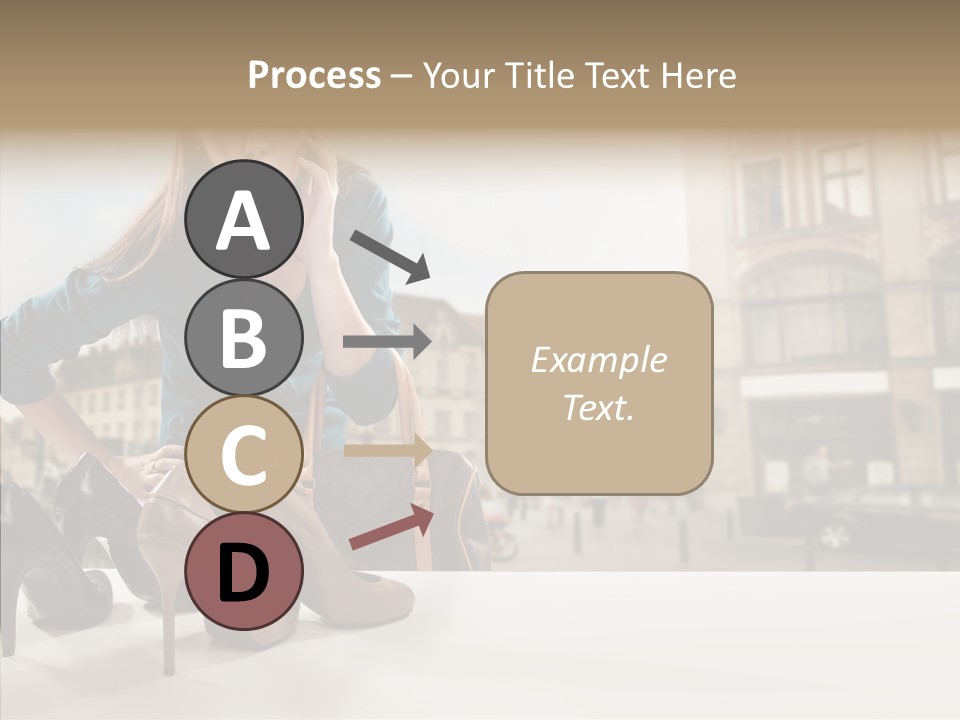 Process – Your Title Text Here

A

B

C

D

Example Text.